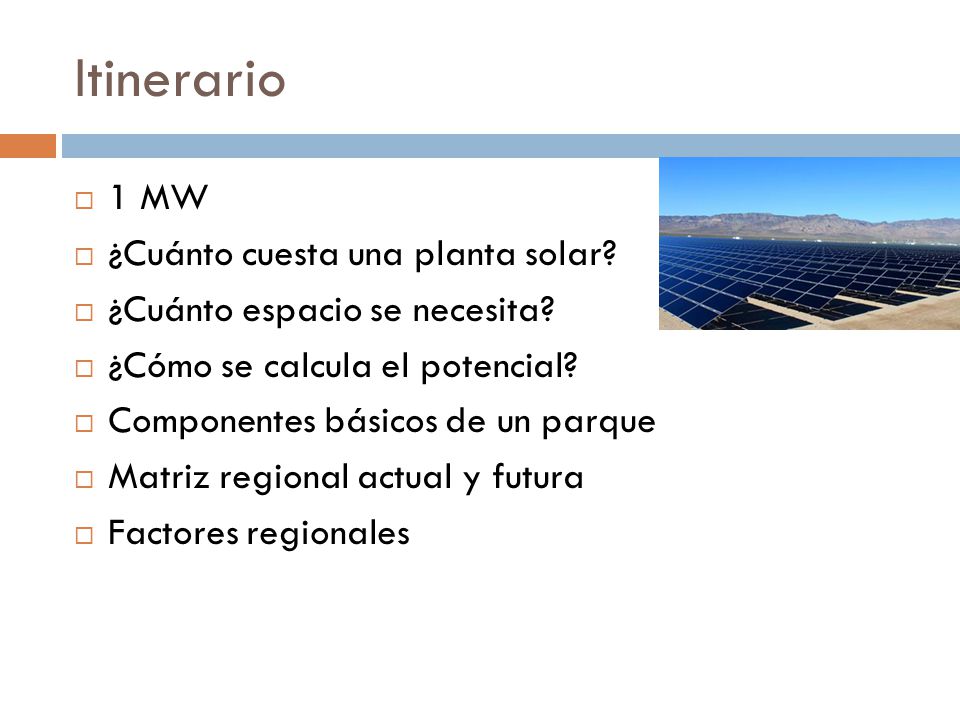 Itinerario

□ 1 MW
□ ¿Cuánto cuesta una planta solar?
□ ¿Cuánto espacio se necesita?
□ ¿Cómo se calcula el potencial?
□ Componentes básicos de un parque
□ Matriz regional actual y futura
□ Factores regionales